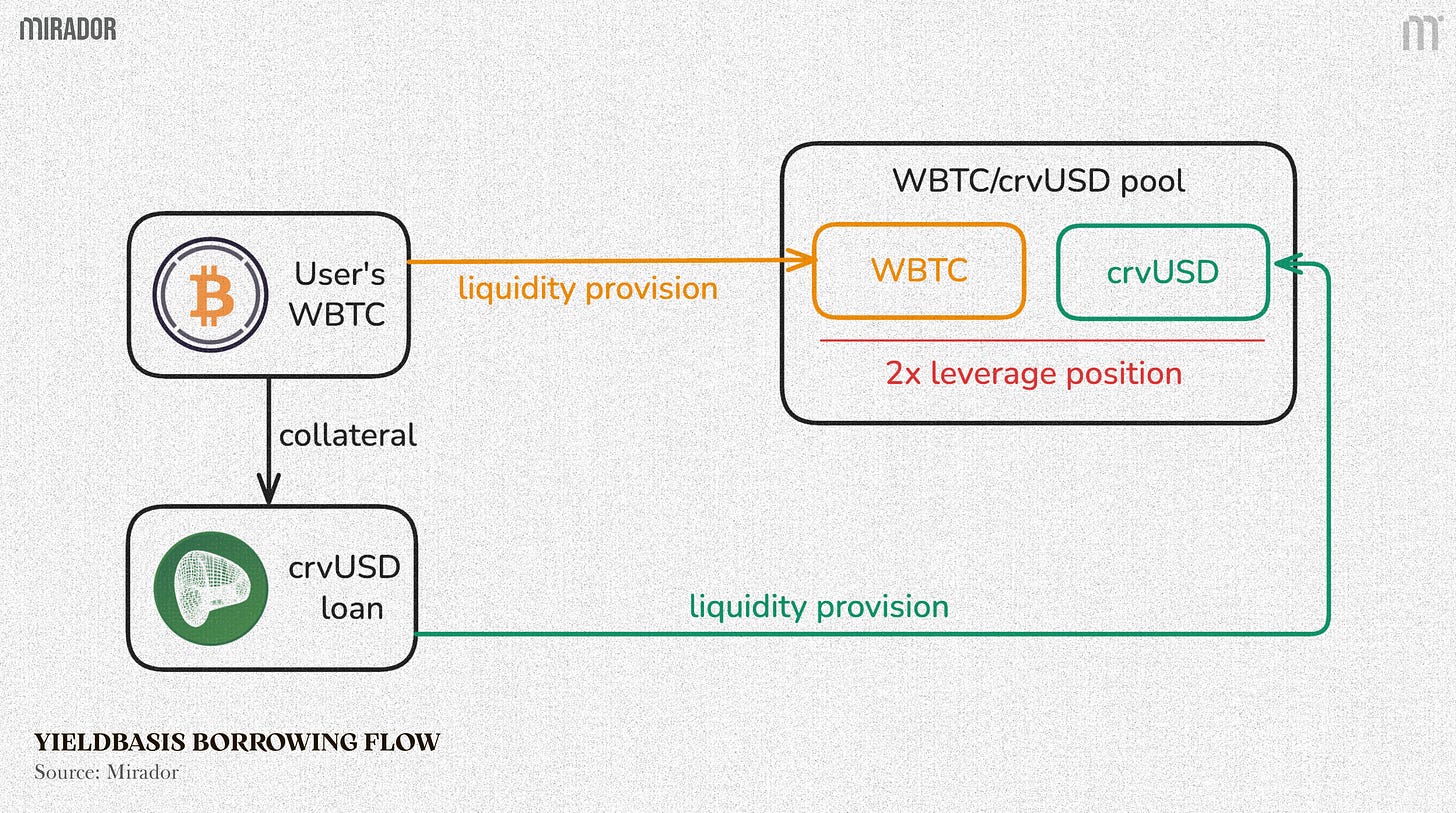 MIRADOR

User's WBTC

liquidity provision

WBTC/crvUSD pool

WBTC

crvUSD

2x leverage position

collateral

crvUSD loan

liquidity provision

YIELDBASIS BORROWING FLOW
Source: Mirador